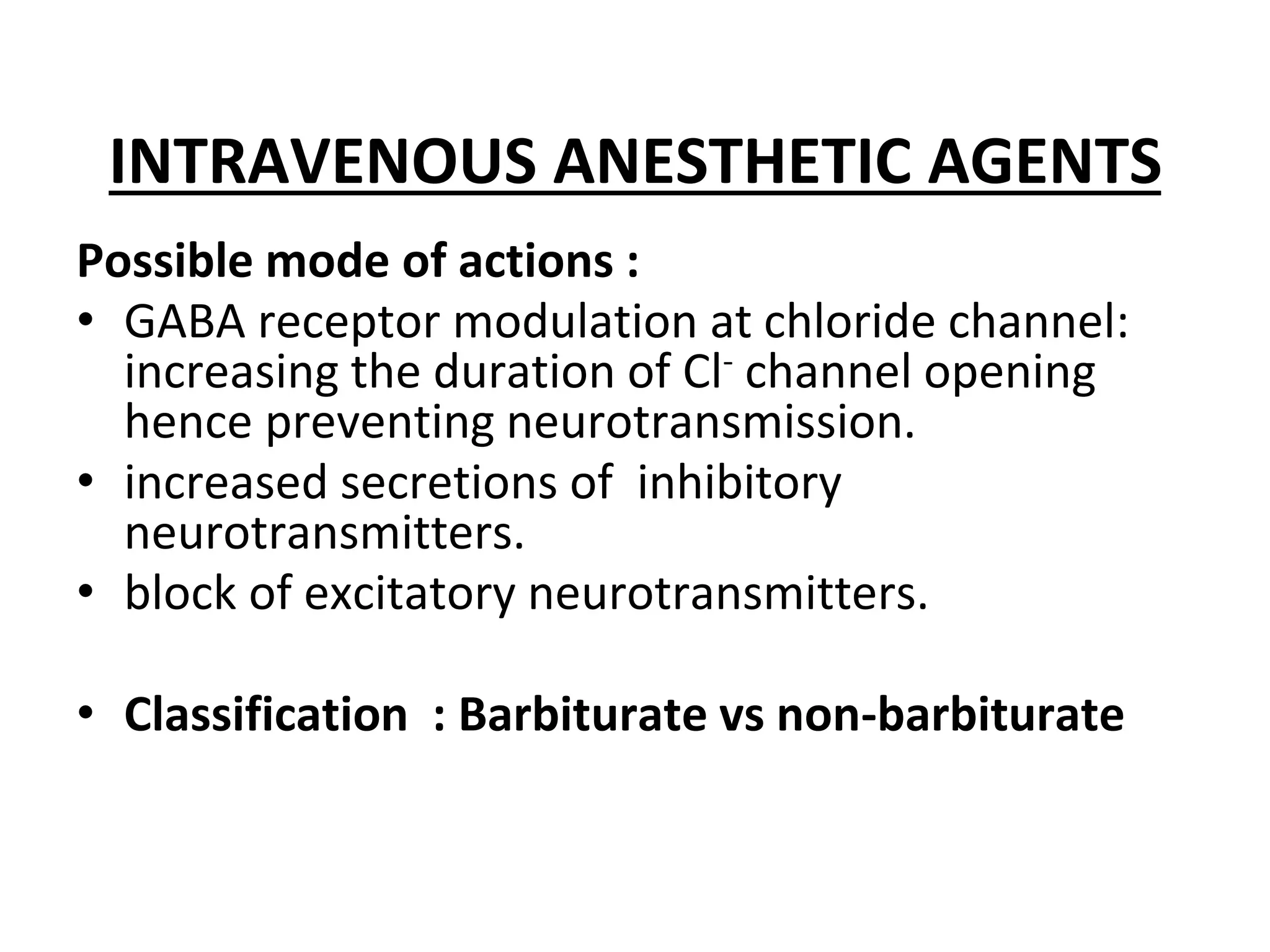 INTRAVENOUS ANESTHETIC AGENTS

Possible mode of actions :

• GABA receptor modulation at chloride channel: increasing the duration of $Cl^-$ channel opening hence preventing neurotransmission.
• increased secretions of inhibitory neurotransmitters.
• block of excitatory neurotransmitters.

• Classification : Barbiturate vs non-barbiturate